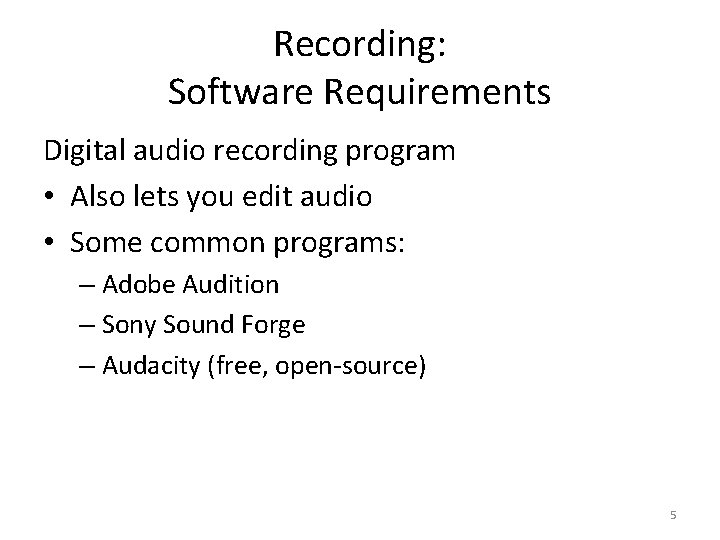 Recording:
Software Requirements

Digital audio recording program

• Also lets you edit audio
• Some common programs:
– Adobe Audition
– Sony Sound Forge
– Audacity (free, open-source)

5